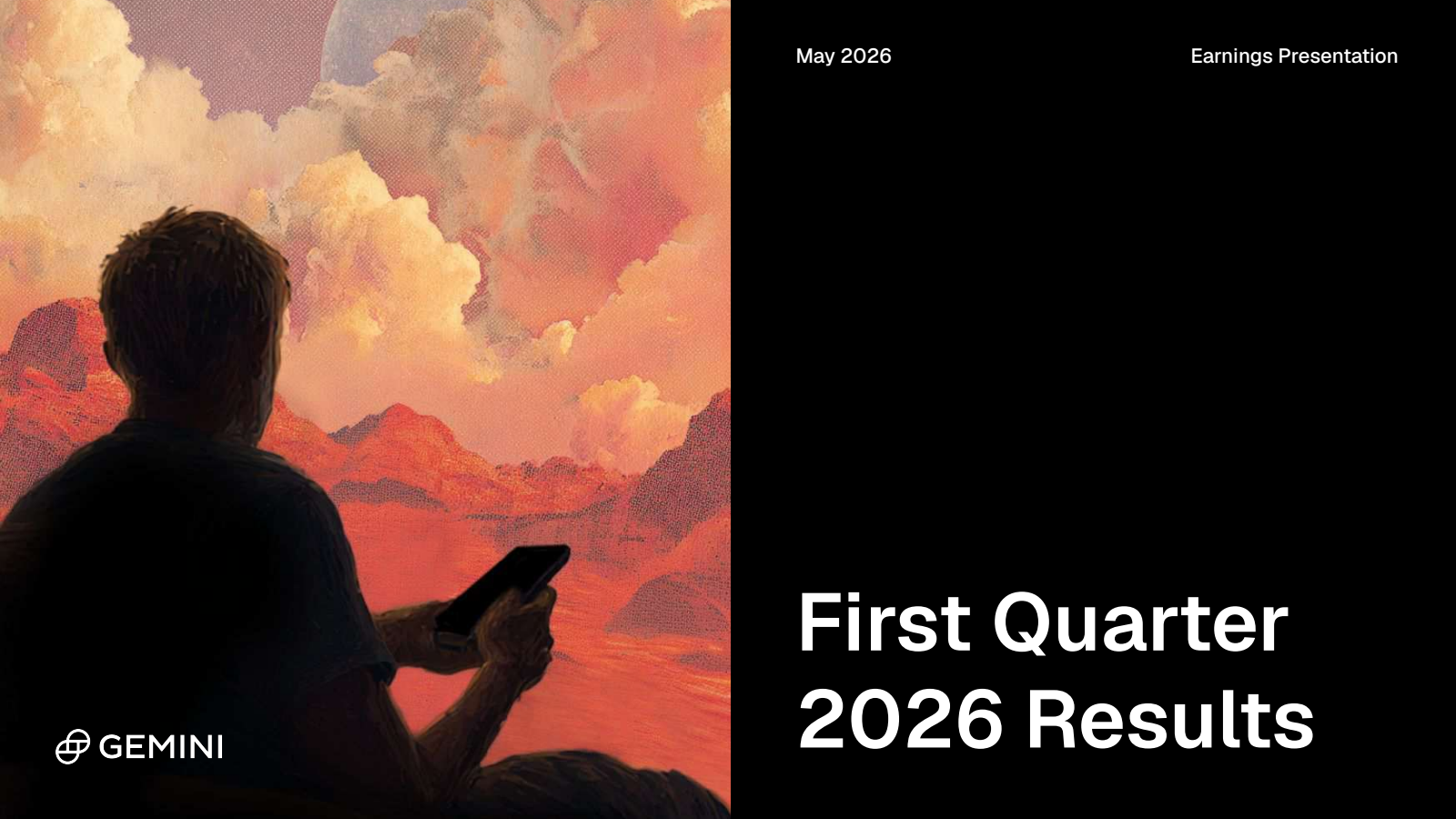 GEMINI

May 2026

Earnings Presentation

First Quarter 2026 Results